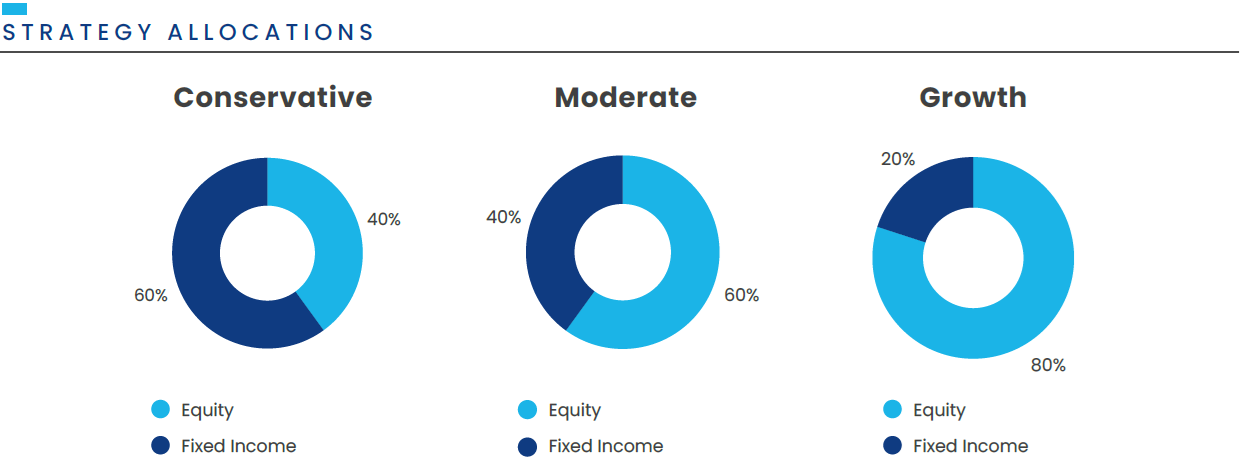 STRATEGY ALLOCATIONS

Conservative

40%

60%

Equity

Fixed Income

Moderate

40%

60%

Equity

Fixed Income

Growth

20%

80%

Equity

Fixed Income